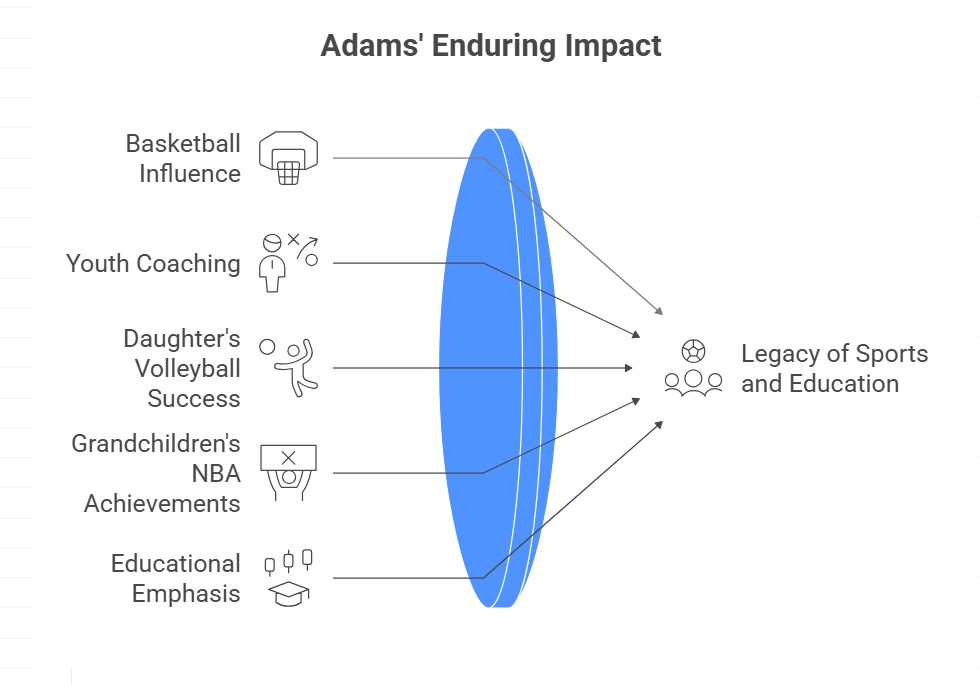 Adams' Enduring Impact

Basketball Influence

Youth Coaching

Daughter's Volleyball Success

Grandchildren's NBA Achievements

Educational Emphasis

Legacy of Sports and Education